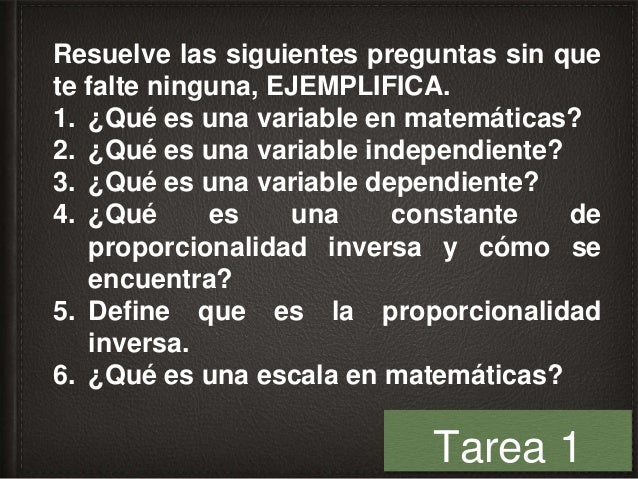 Resuelve las siguientes preguntas sin que te falte ninguna, EJEMPLIFICA.
1. ¿Qué es una variable en matemáticas?
2. ¿Qué es una variable independiente?
3. ¿Qué es una variable dependiente?
4. ¿Qué es una constante de proporcionalidad inversa y cómo se encuentra?
5. Define que es la proporcionalidad inversa.
6. ¿Qué es una escala en matemáticas?

Tarea 1